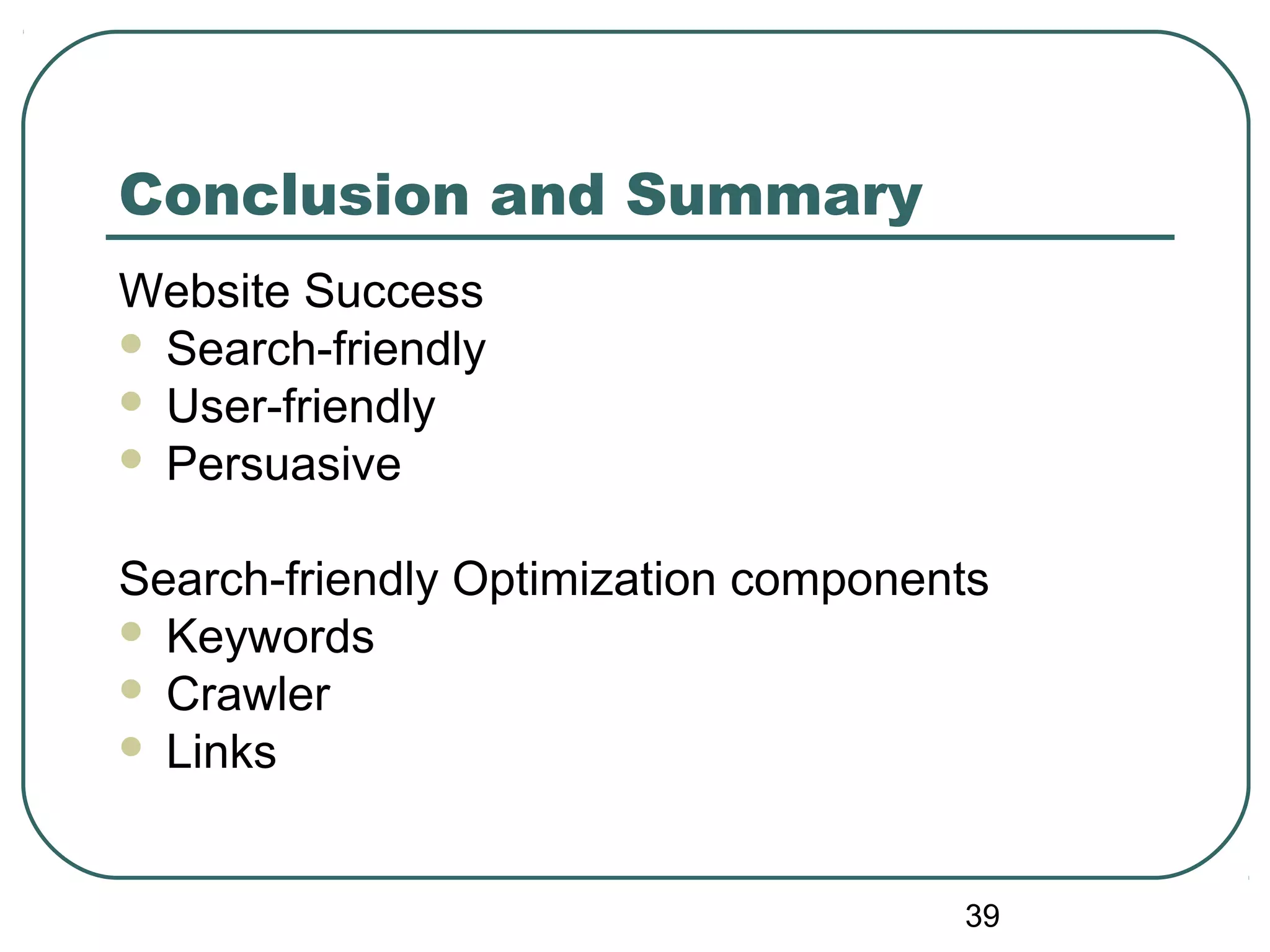 Conclusion and Summary

Website Success
- Search-friendly
- User-friendly
- Persuasive

Search-friendly Optimization components
- Keywords
- Crawler
- Links

39